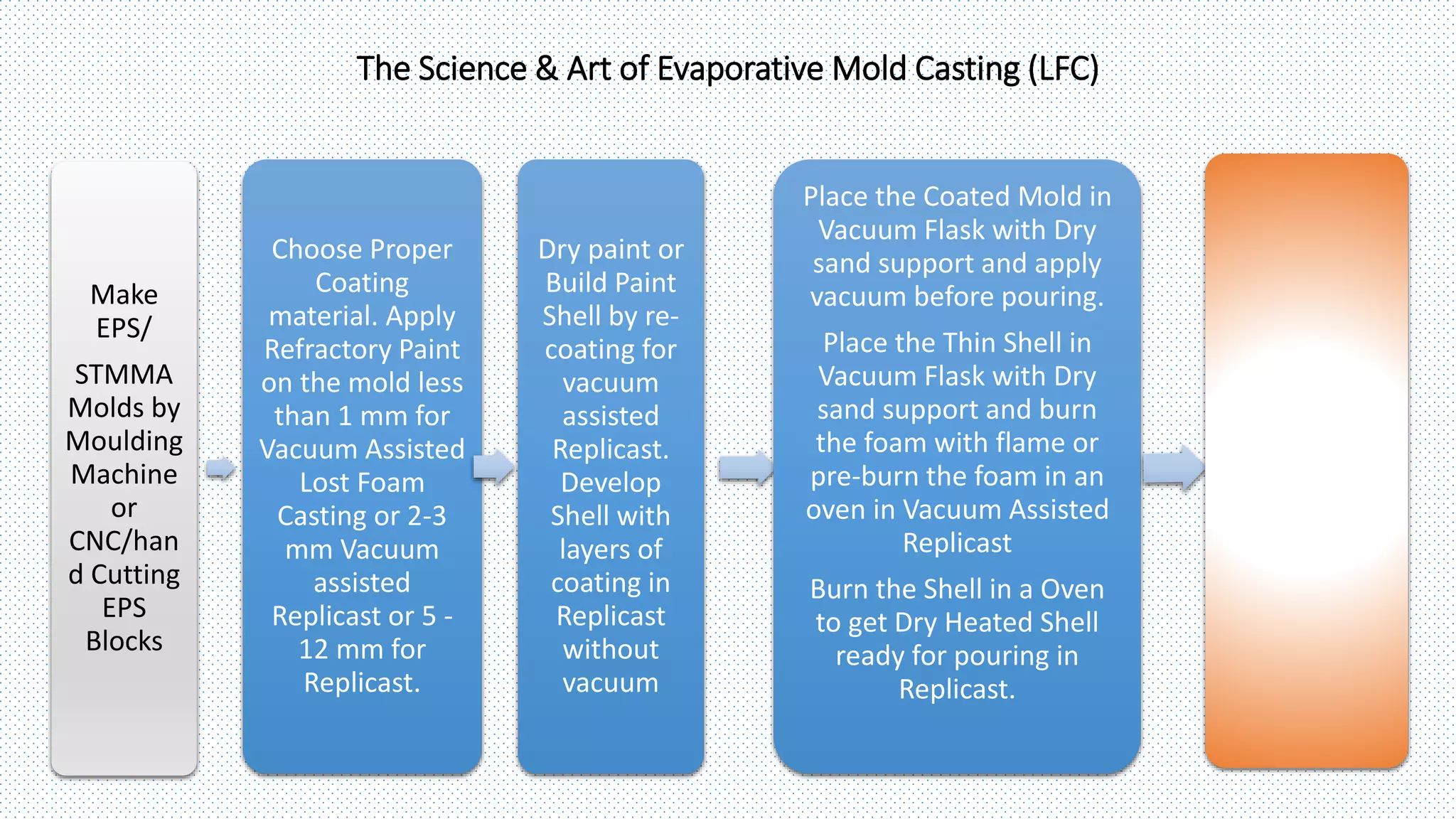 The Science & Art of Evaporative Mold Casting (LFC)

Make EPS/

STMMA Molds by Moulding Machine or CNC/hand Cutting EPS Blocks

Choose Proper Coating material. Apply Refractory Paint on the mold less than 1 mm for Vacuum Assisted Lost Foam Casting or 2-3 mm Vacuum assisted Replicast or 5 - 12 mm for Replicast.

Dry paint or Build Paint Shell by re-coating for vacuum assisted Replicast. Develop Shell with layers of coating in Replicast without vacuum

Place the Coated Mold in Vacuum Flask with Dry sand support and apply vacuum before pouring.

Place the Thin Shell in Vacuum Flask with Dry sand support and burn the foam with flame or pre-burn the foam in an oven in Vacuum Assisted Replicast

Burn the Shell in a Oven to get Dry Heated Shell ready for pouring in Replicast.